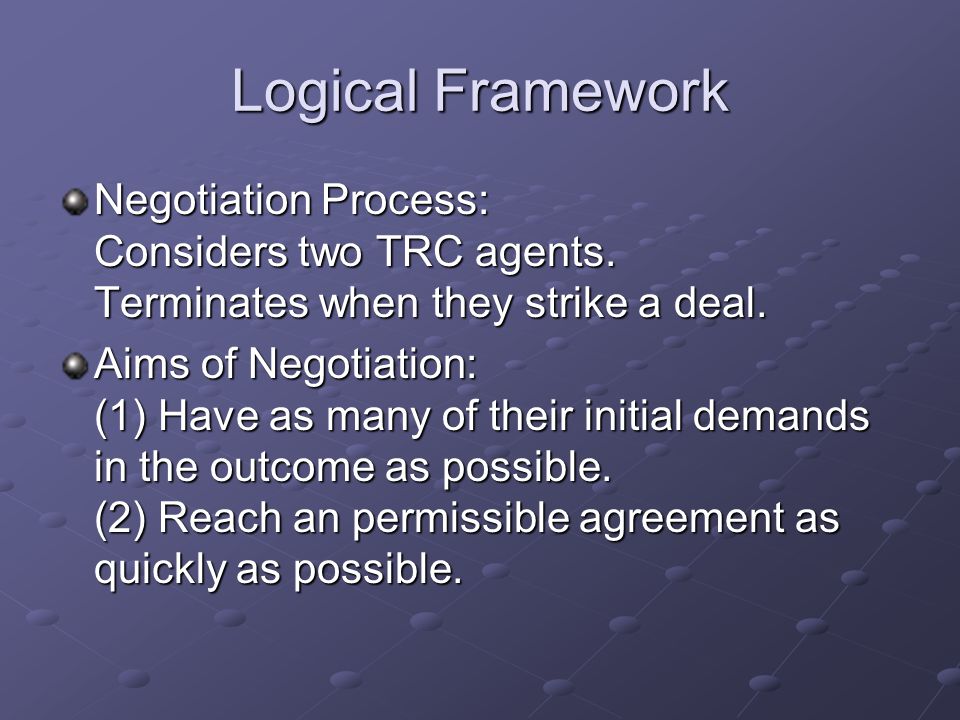 Logical Framework

Negotiation Process:
Considers two TRC agents.
Terminates when they strike a deal.

Aims of Negotiation:
(1) Have as many of their initial demands in the outcome as possible.
(2) Reach an permissible agreement as quickly as possible.